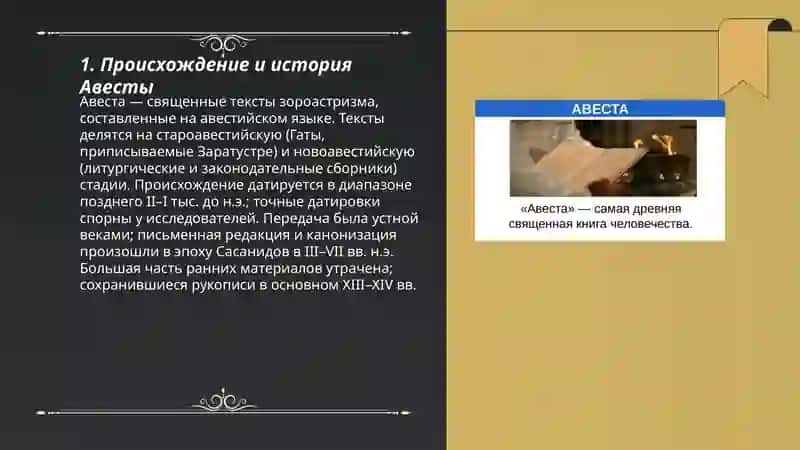 1. Происхождение и история Авесты

Авеста — священные тексты зороастризма, составленные на авестийском языке. Тексты делятся на староавестийскую (Гаты, приписываемые Заратустре) и новоавестийскую (литургические и законодательные сборники) стадии. Происхождение датируется в диапазоне позднего II–I тыс. до н.э.; точные датировки спорны у исследователей. Передача была устной веками; письменная редакция и канонизация произошли в эпоху Сасанидов в III–VII вв. н.э. Большая часть ранних материалов утрачена; сохранившиеся рукописи в основном XIII–XIV вв.

АВЕСТА

«Авеста» — самая древняя священная книга человечества.